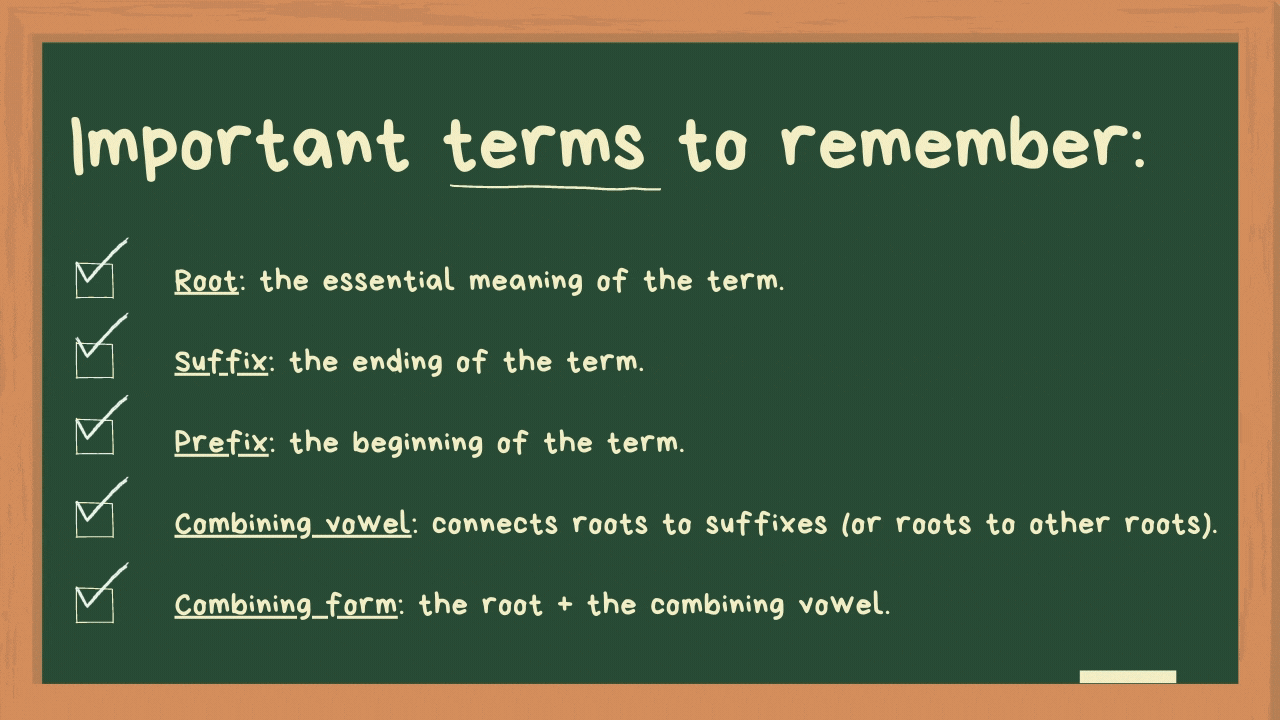 Important terms to remember:

Root: the essential meaning of the term.

Suffix: the ending of the term.

Prefix: the beginning of the term.

Combining vowel: connects roots to suffixes (or roots to other roots).

Combining form: the root + the combining vowel.